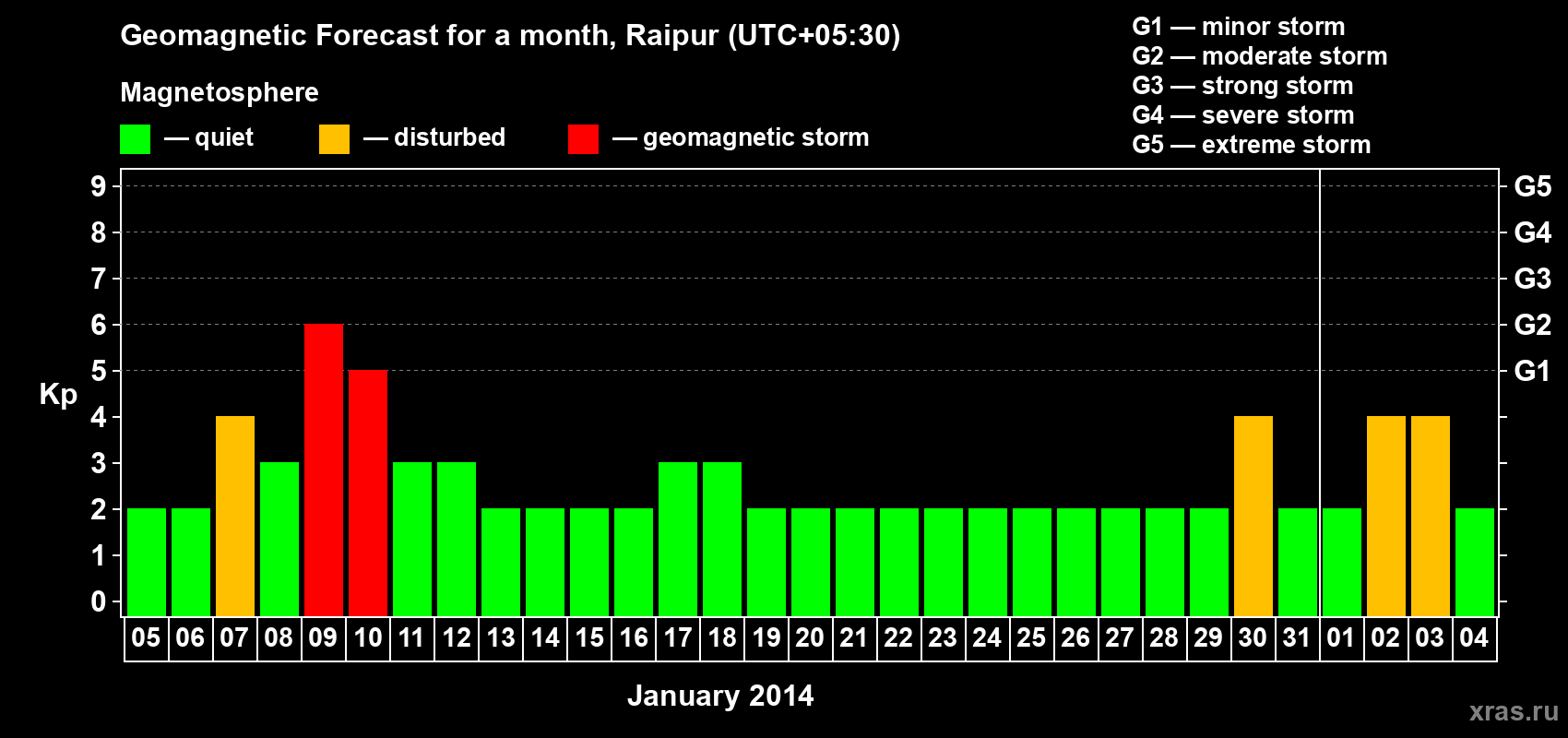 Geomagnetic Forecast for a month, Raipur (UTC+05:30)

Magnetosphere

— quiet — disturbed — geomagnetic storm

G1 — minor storm
G2 — moderate storm
G3 — strong storm
G4 — severe storm
G5 — extreme storm

Kp

9
8
7
6
5
4
3
2
1
0

G5
G4
G3
G2
G1

05 06 07 08 09 10 11 12 13 14 15 16 17 18 19 20 21 22 23 24 25 26 27 28 29 30 31 01 02 03 04

January 2014

xras.ru